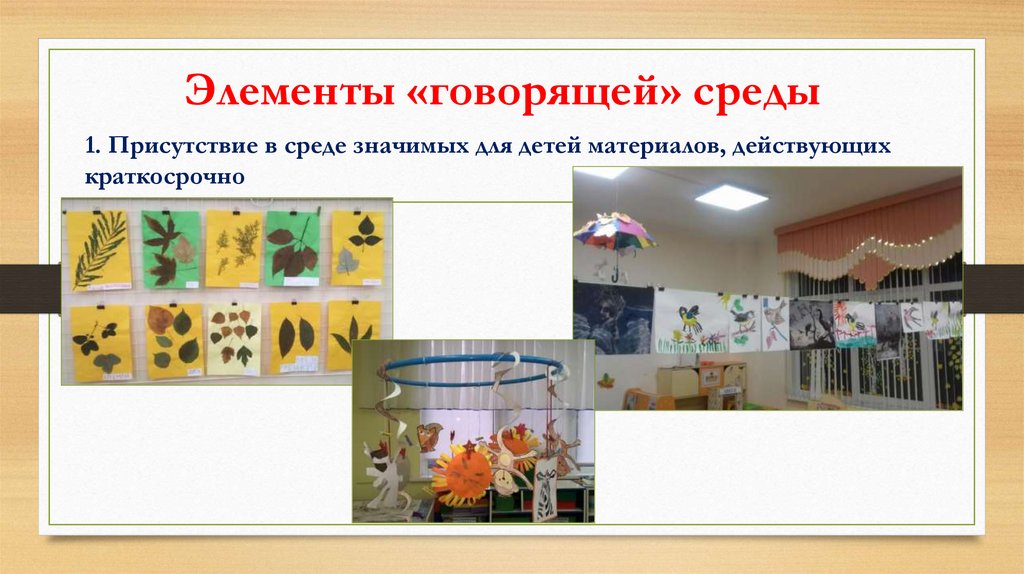 Элементы «говорящей» среды

1. Присутствие в среде значимых для детей материалов, действующих краткосрочно